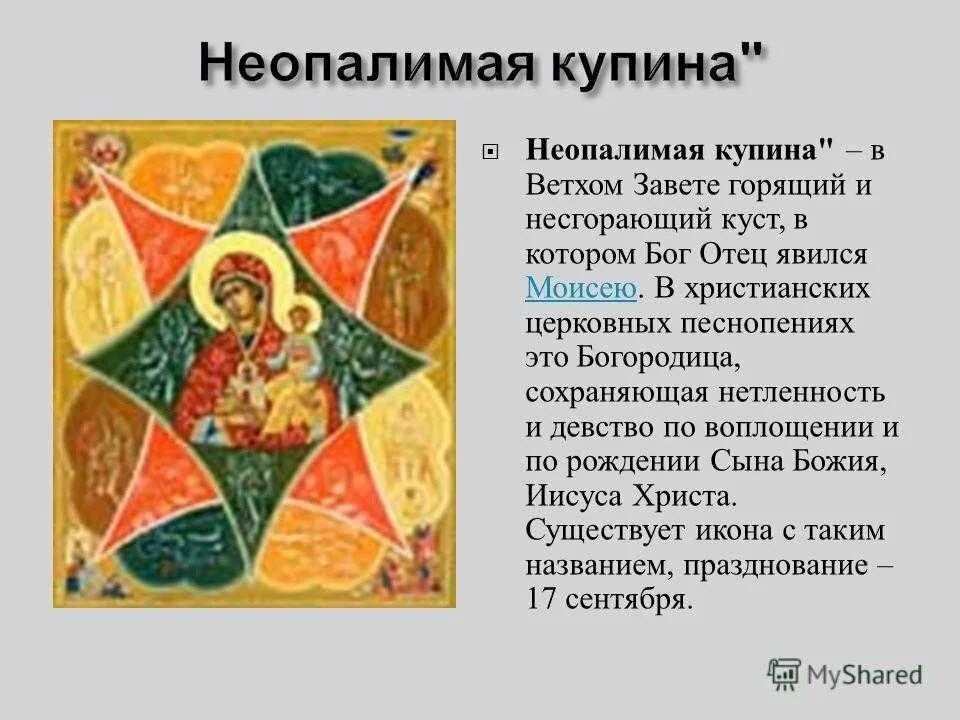 Неопалимая купина"

Неопалимая купина" – в Ветхом Завете горящий и несгорающий куст, в котором Бог Отец явился Моисею. В христианских церковных песнопениях это Богородица, сохраняющая нетленность и девство по воплощении и по рождении Сына Божия, Иисуса Христа. Существует икона с таким названием, празднование – 17 сентября.

MyShared